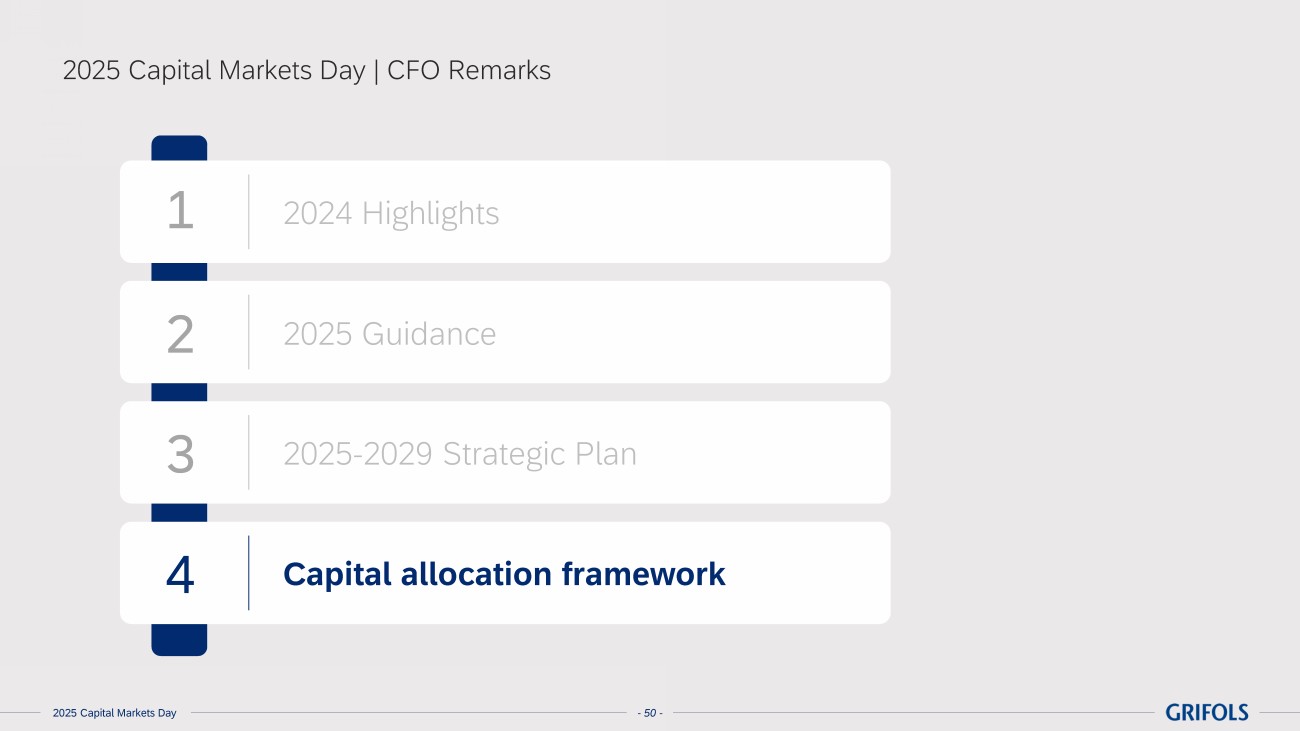 2025 Capital Markets Day | CFO Remarks

1 2024 Highlights

2 2025 Guidance

3 2025-2029 Strategic Plan

4 Capital allocation framework

2025 Capital Markets Day

- 50 -

GRIFOLS